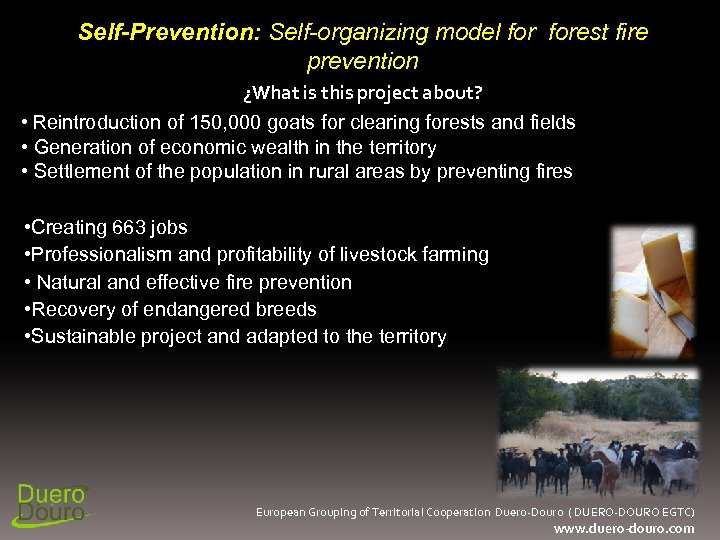 Self-Prevention: Self-organizing model for forest fire prevention

¿What is this project about?

• Reintroduction of 150,000 goats for clearing forests and fields
• Generation of economic wealth in the territory
• Settlement of the population in rural areas by preventing fires

•Creating 663 jobs
•Professionalism and profitability of livestock farming
• Natural and effective fire prevention
•Recovery of endangered breeds
•Sustainable project and adapted to the territory

Duero Douro

European Grouping of Territorial Cooperation Duero-Douro ( DUERO-DOURO EGTC)
www.duero-douro.com